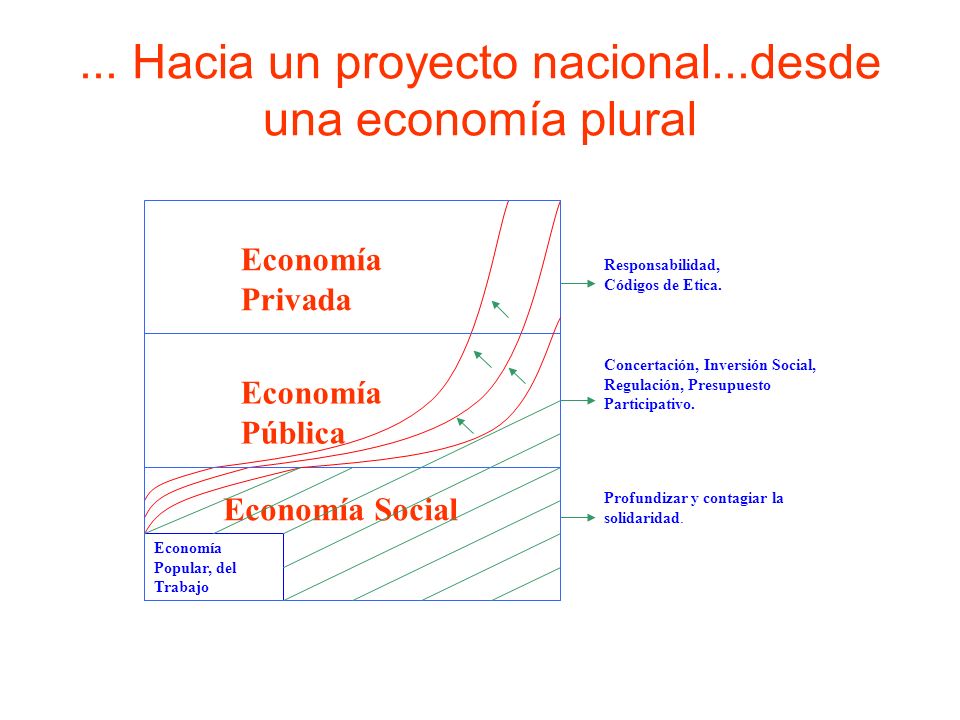 ... Hacia un proyecto nacional...desde una economía plural

Economía Privada

Economía Pública

Economía Social

Economía Popular, del Trabajo

Responsabilidad, Códigos de Etica.

Concertación, Inversión Social, Regulación, Presupuesto Participativo.

Profundizar y contagiar la solidaridad.